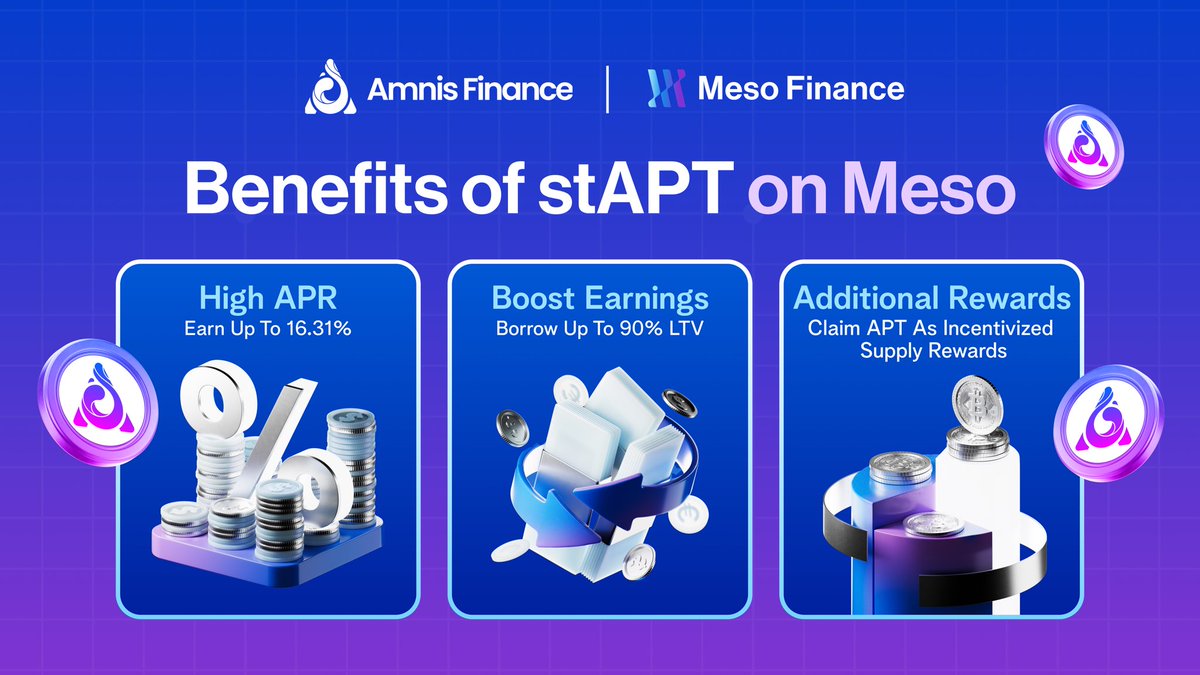 Amnis Finance | Meso Finance

Benefits of stAPT on Meso

High APR
Earn Up To 16.31%

Boost Earnings
Borrow Up To 90% LTV

Additional Rewards
Claim APT As Incentivized Supply Rewards